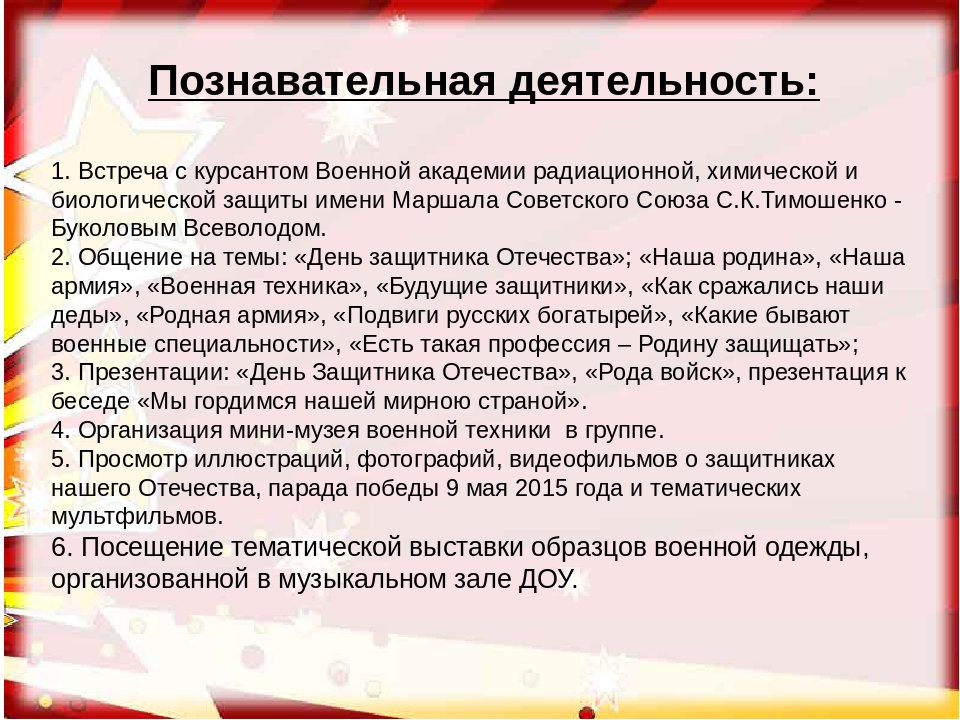 Познавательная деятельность:

1. Встреча с курсантом Военной академии радиационной, химической и биологической защиты имени Маршала Советского Союза С.К.Тимошенко - Буколовым Всеволодом.
2. Общение на темы: «День защитника Отечества»; «Наша родина», «Наша армия», «Военная техника», «Будущие защитники», «Как сражались наши деды», «Родная армия», «Подвиги русских богатырей», «Какие бывают военные специальности», «Есть такая профессия – Родину защищать»;
3. Презентации: «День Защитника Отечества», «Рода войск», презентация к беседе «Мы гордимся нашей мирною страной».
4. Организация мини-музея военной техники в группе.
5. Просмотр иллюстраций, фотографий, видеофильмов о защитниках нашего Отечества, парада победы 9 мая 2015 года и тематических мультфильмов.
6. Посещение тематической выставки образцов военной одежды, организованной в музыкальном зале ДОУ.